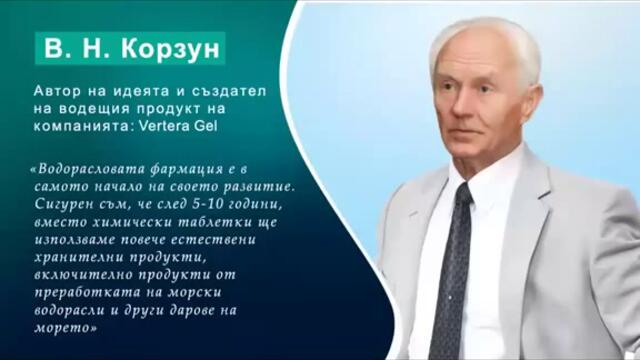 В. Н. Корзун

Автор на идеята и създател на водещия продукт на компанията: Vertera Gel

«Водорасловата фармация е в самото начало на своето развитие. Сигурен съм, че след 5-10 години, вместо химически таблетки ще използваме повече естествени хранителни продукти, включително продукти от преработката на морски водорасли и други дарове на морето»